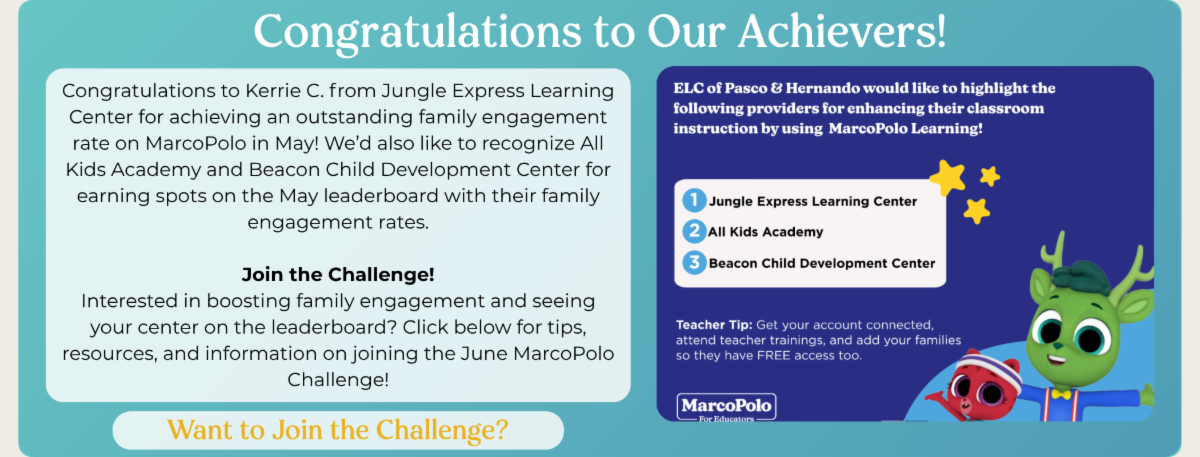 Congratulations to Our Achievers!

Congratulations to Kerrie C. from Jungle Express Learning Center for achieving an outstanding family engagement rate on MarcoPolo in May! We'd also like to recognize All Kids Academy and Beacon Child Development Center for earning spots on the May leaderboard with their family engagement rates.

Join the Challenge!
Interested in boosting family engagement and seeing your center on the leaderboard? Click below for tips, resources, and information on joining the June MarcoPolo Challenge!

Want to Join the Challenge?

ELC of Pasco & Hernando would like to highlight the following providers for enhancing their classroom instruction by using MarcoPolo Learning!

1 Jungle Express Learning Center
2 All Kids Academy
3 Beacon Child Development Center

Teacher Tip: Get your account connected, attend teacher trainings, and add your families so they have FREE access too.

MarcoPolo
For Educators